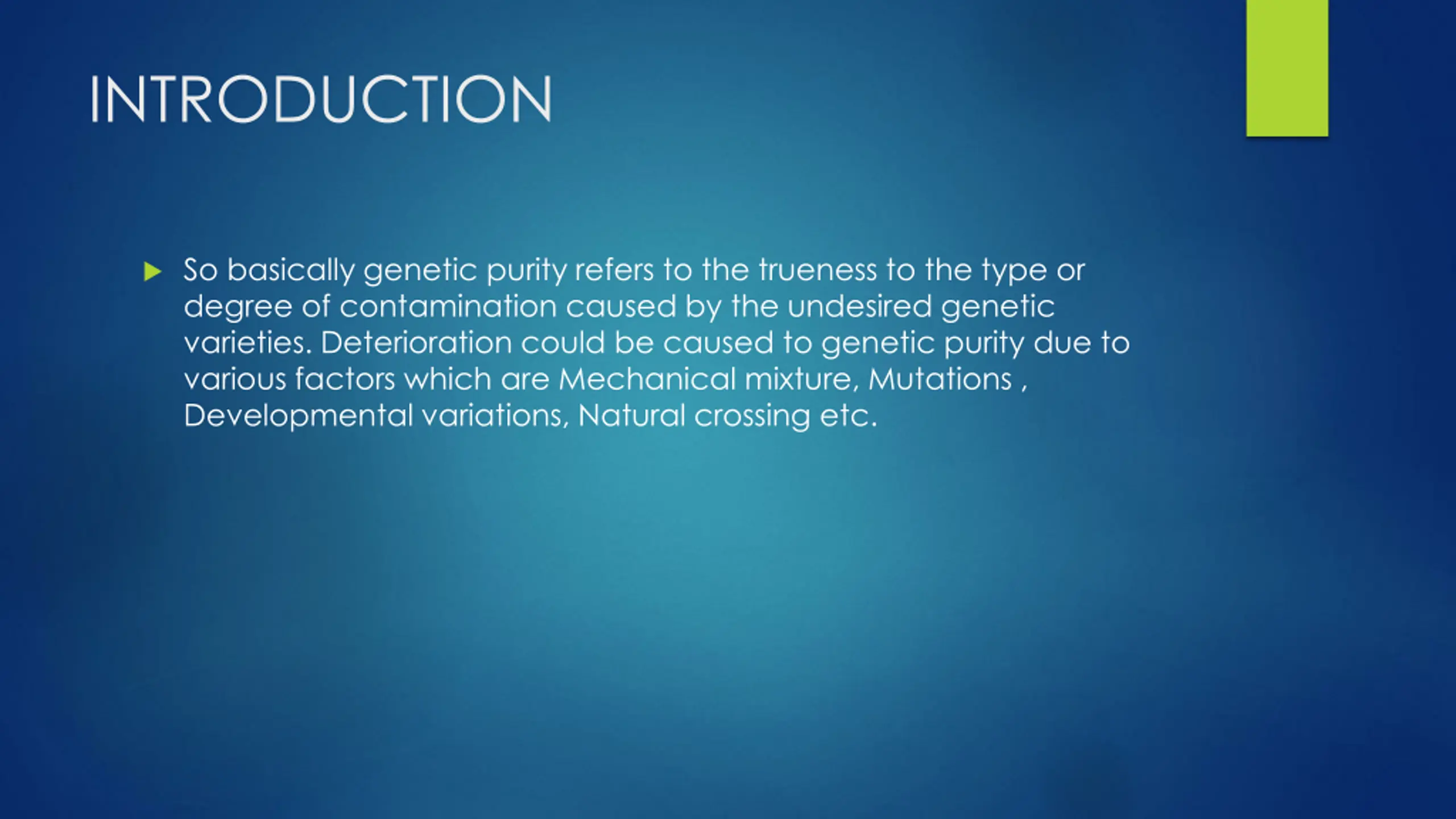 INTRODUCTION

So basically genetic purity refers to the trueness to the type or degree of contamination caused by the undesired genetic varieties. Deterioration could be caused to genetic purity due to various factors which are Mechanical mixture, Mutations , Developmental variations, Natural crossing etc.